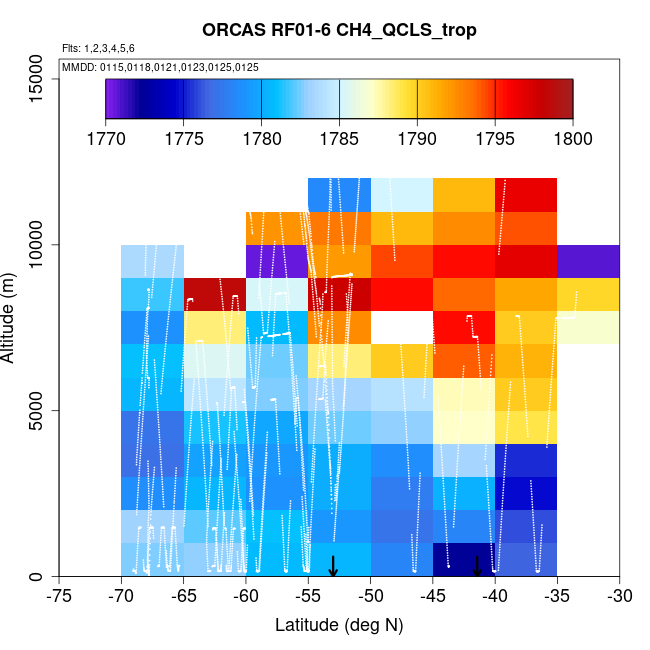 ORCAS RF01-6 CH4_QCLS_trop

Flts: 1,2,3,4,5,6

MMDD: 0115,0118,0121,0123,0125,0125

1770 1775 1780 1785 1790 1795 1800

Altitude (m)

15000
10000
5000
0

-75 -70 -65 -60 -55 -50 -45 -40 -35 -30

Latitude (deg N)